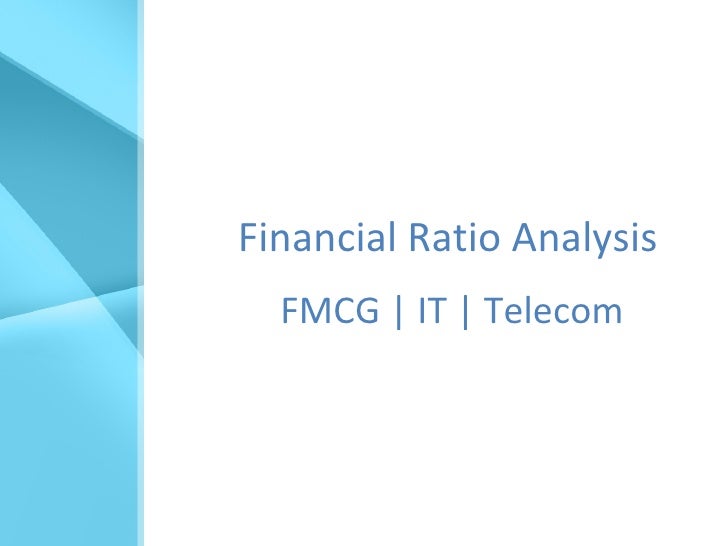 Financial Ratio Analysis

FMCG | IT | Telecom